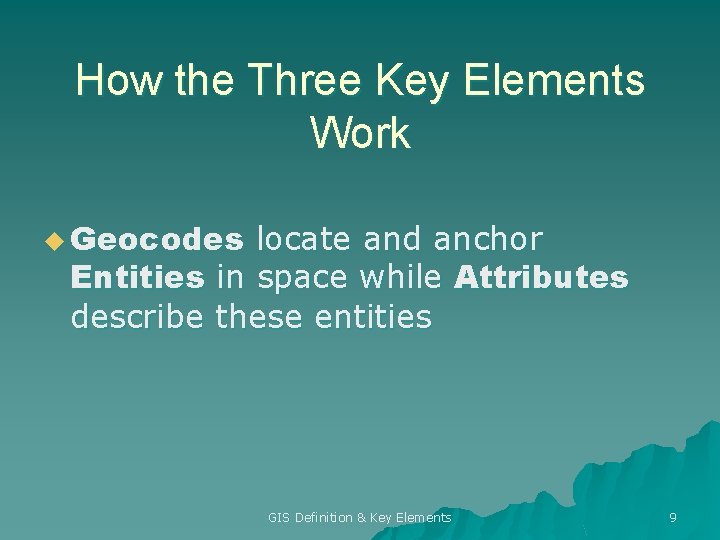 How the Three Key Elements Work

Geocodes locate and anchor Entities in space while Attributes describe these entities

GIS Definition & Key Elements

9